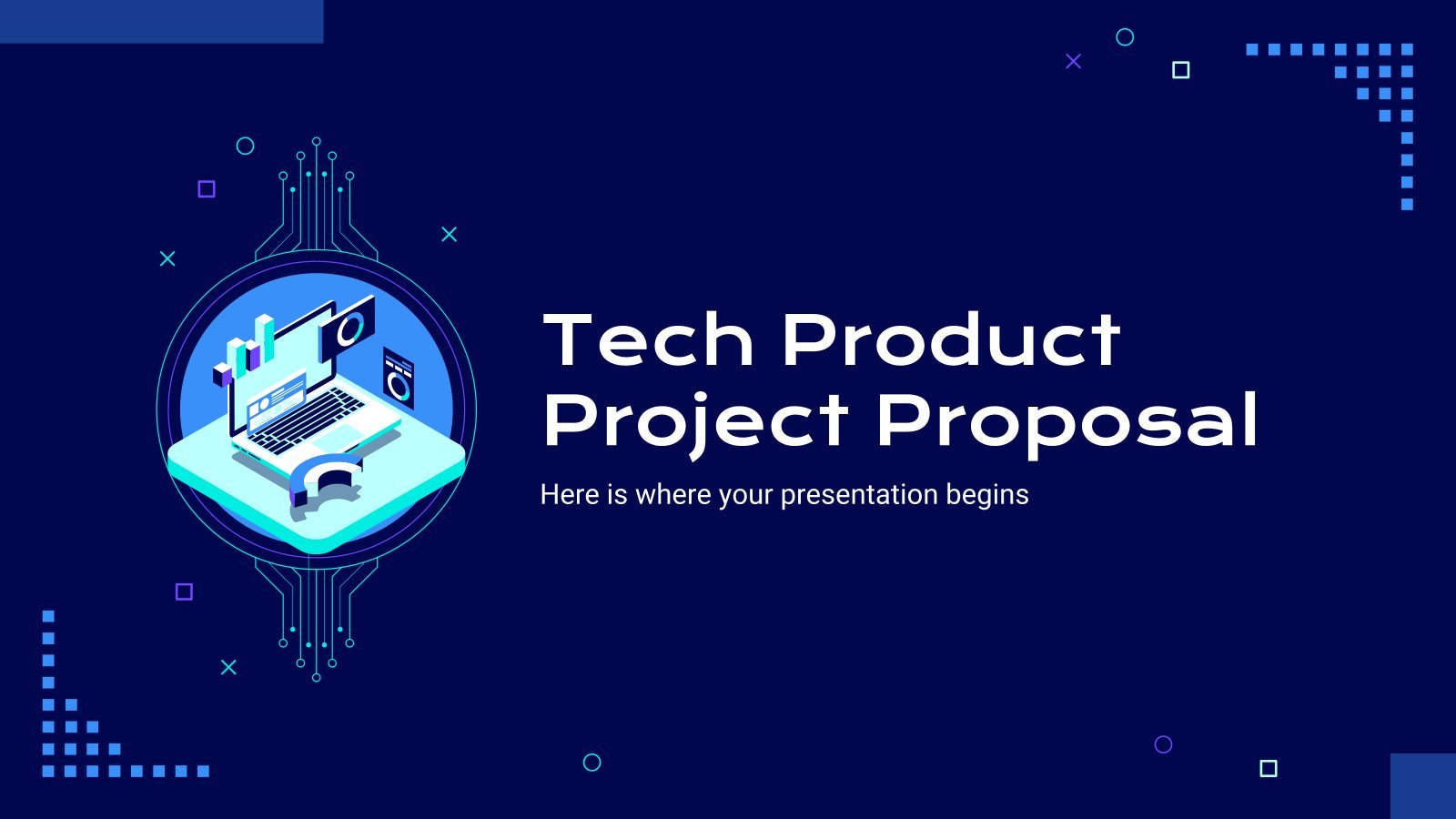 Tech Product Project Proposal

Here is where your presentation begins